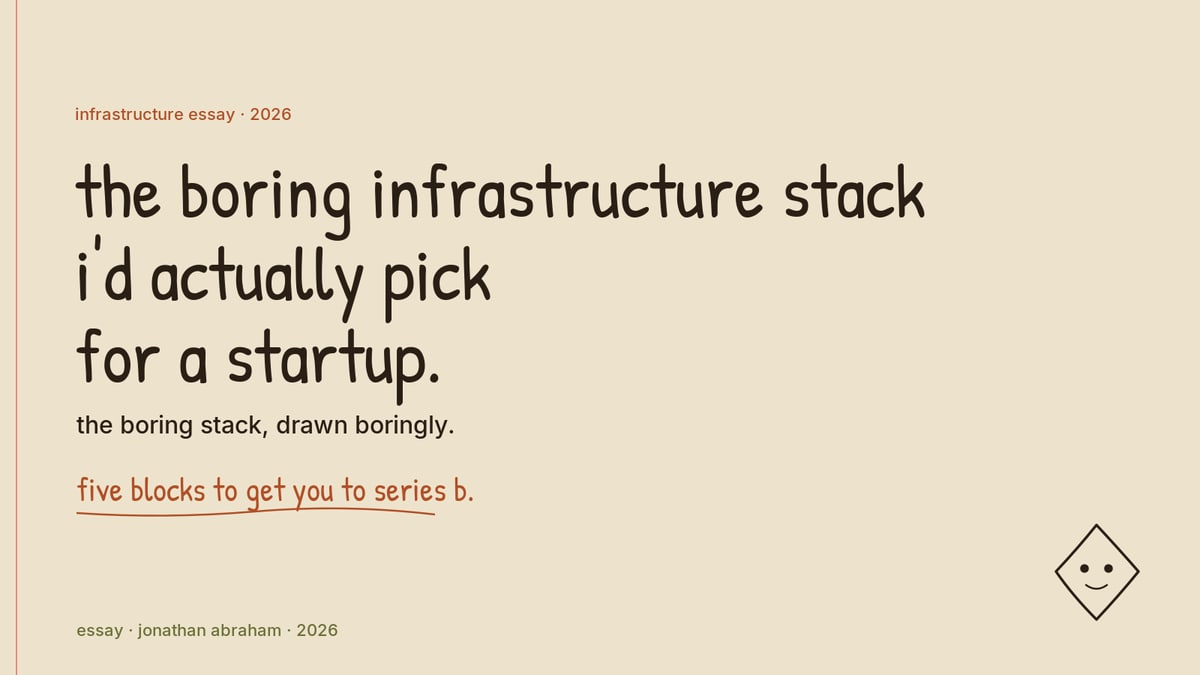 infrastructure essay · 2026

the boring infrastructure stack i'd actually pick for a startup.

the boring stack, drawn boringly.

five blocks to get you to series b.

essay · jonathan abraham · 2026